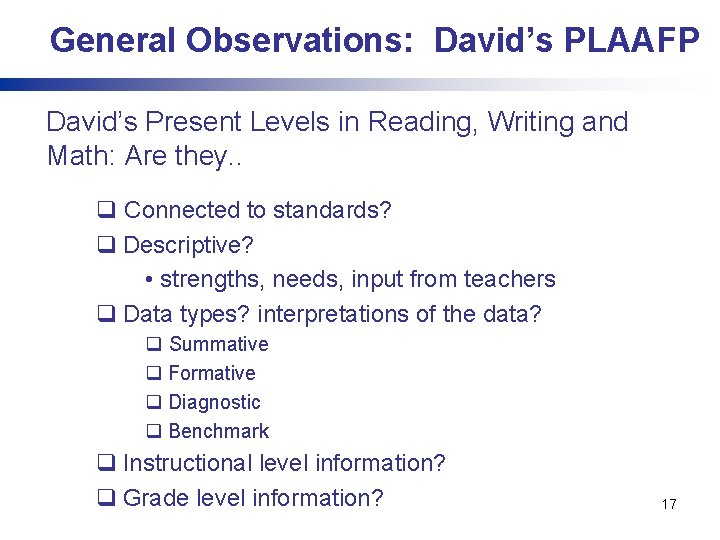 General Observations: David's PLAAFP

David's Present Levels in Reading, Writing and Math: Are they..

❑ Connected to standards?
❑ Descriptive?
• strengths, needs, input from teachers
❑ Data types? interpretations of the data?
❑ Summative
❑ Formative
❑ Diagnostic
❑ Benchmark
❑ Instructional level information?
❑ Grade level information?

17